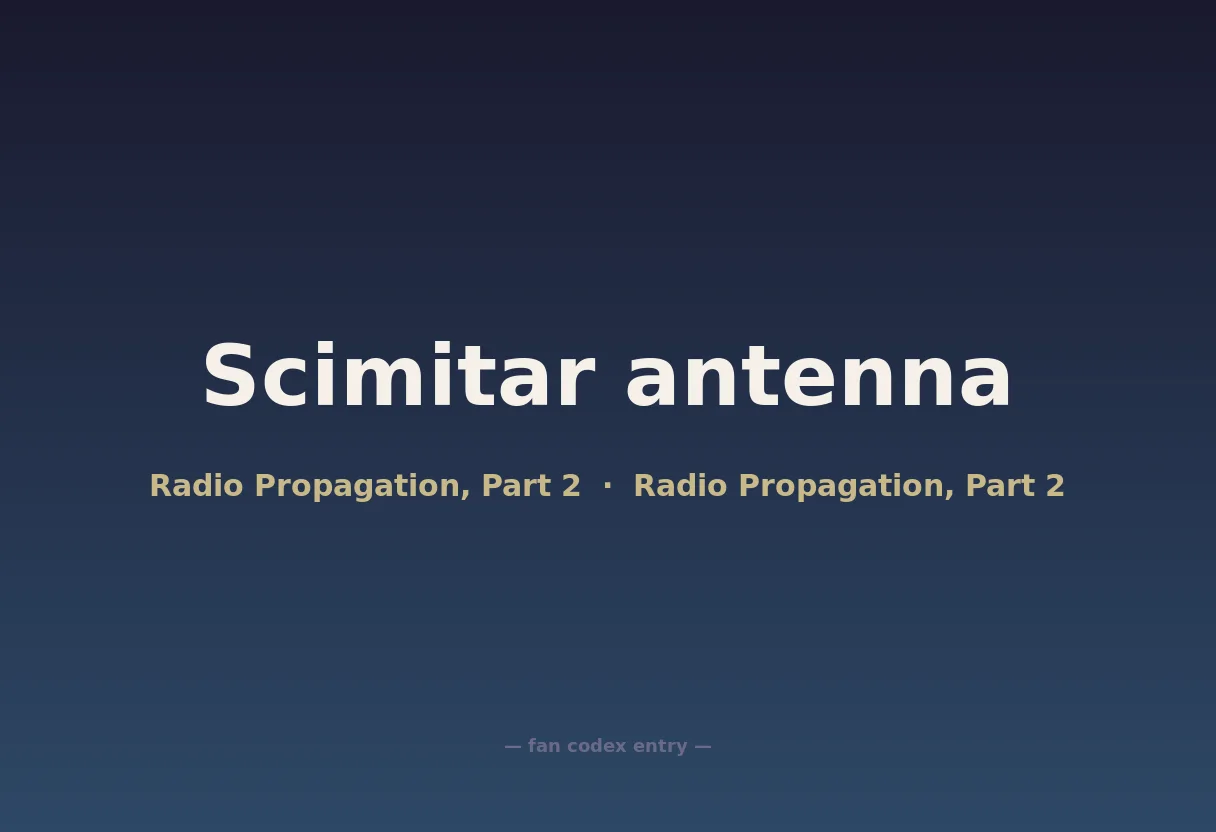 Scimitar antenna

Radio Propagation, Part 2 · Radio Propagation, Part 2

— fan codex entry —